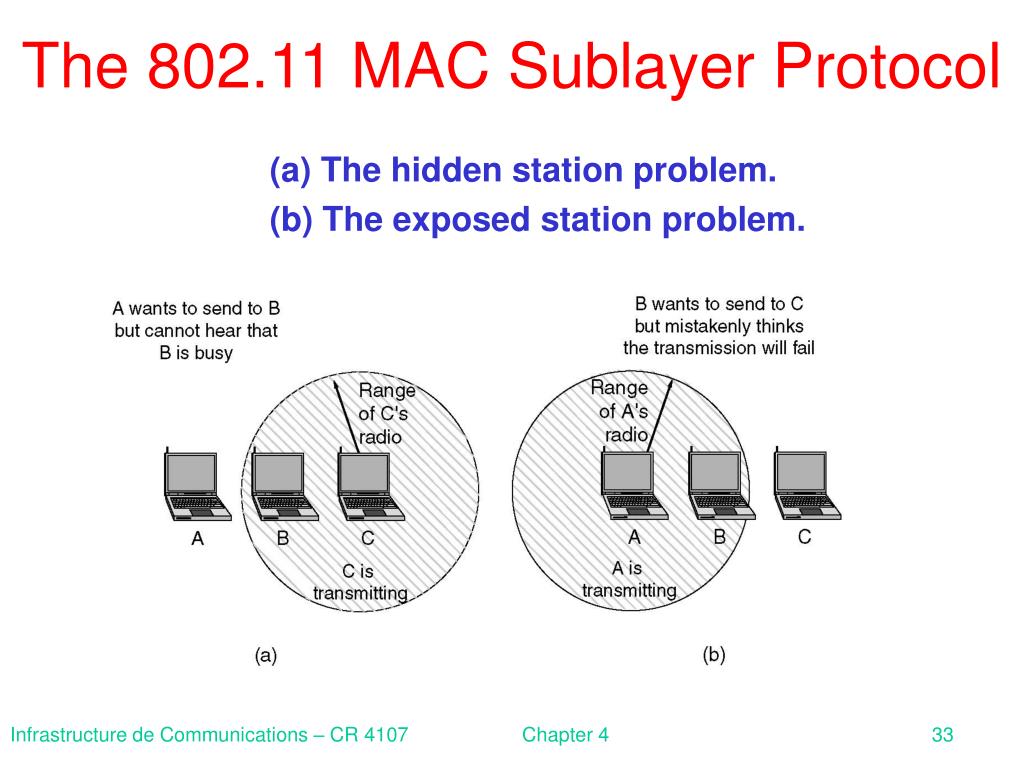 The 802.11 MAC Sublayer Protocol

(a) The hidden station problem.
(b) The exposed station problem.

A wants to send to B but cannot hear that B is busy

Range of C's radio

A B C

C is transmitting

(a)

B wants to send to C but mistakenly thinks the transmission will fail

Range of A's radio

A B C

A is transmitting

(b)

Infrastructure de Communications – CR 4107 Chapter 4 33